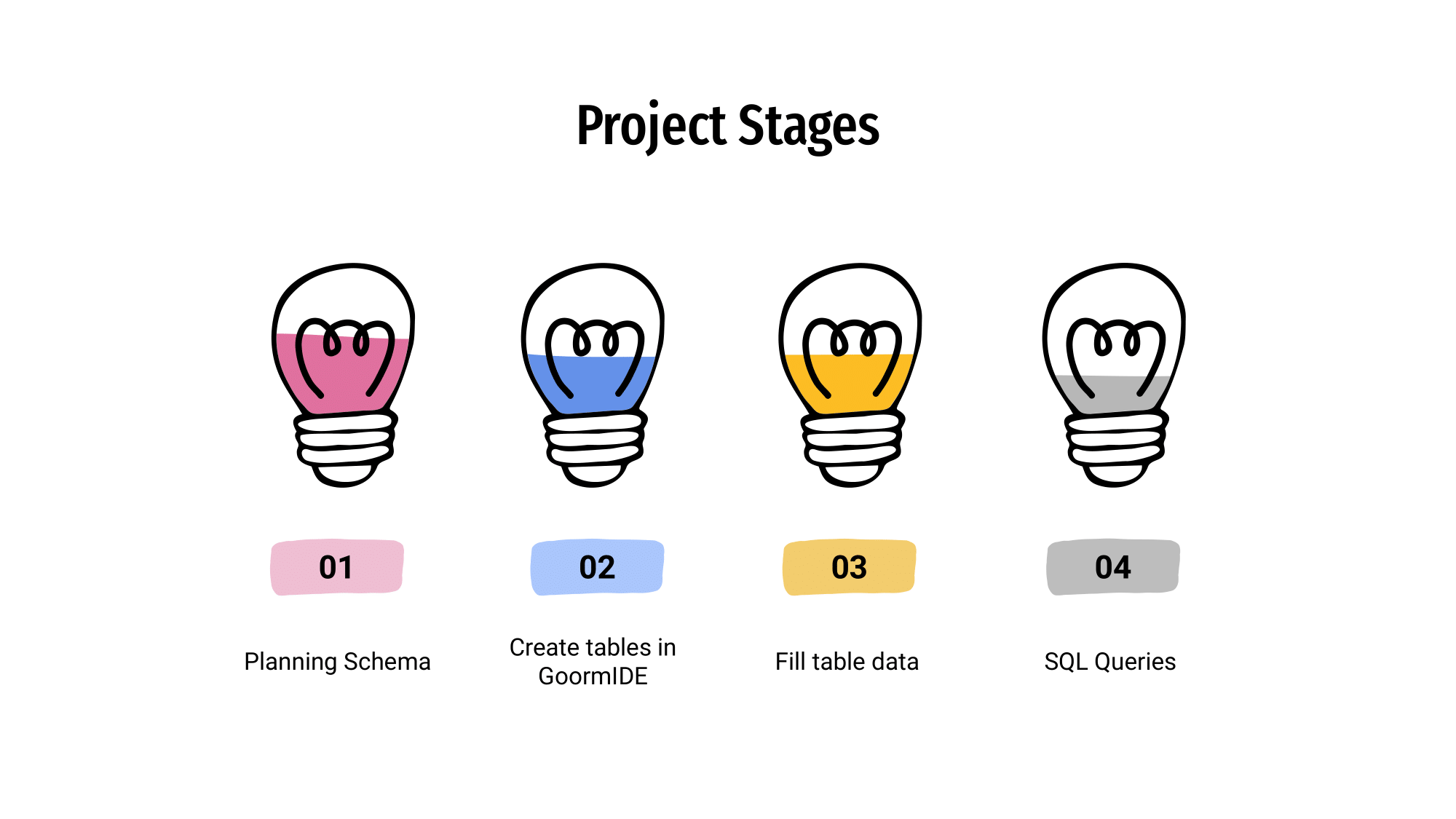 Project Stages

01

Planning Schema

02

Create tables in GoormIDE

03

Fill table data

04

SQL Queries